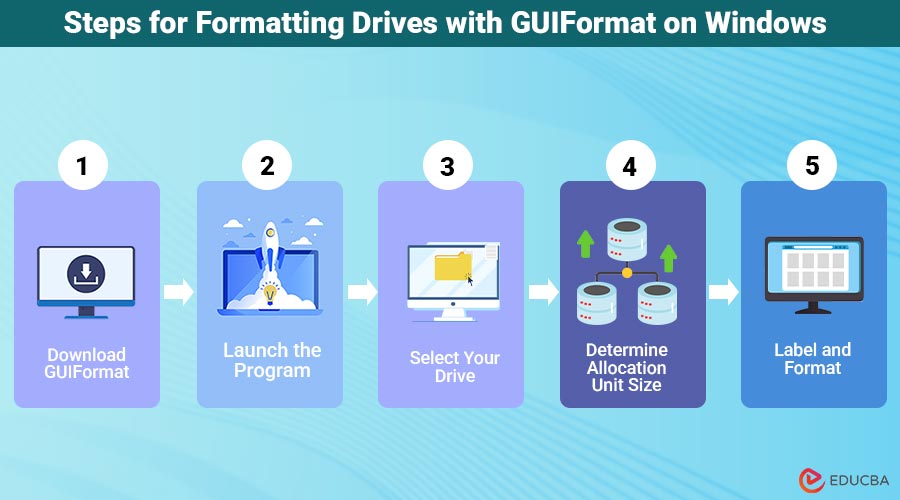 Steps for Formatting Drives with GUIFormat on Windows

1

Download GUIFormat

2

Launch the Program

3

Select Your Drive

4

Determine Allocation Unit Size

5

Label and Format

EDUCBA